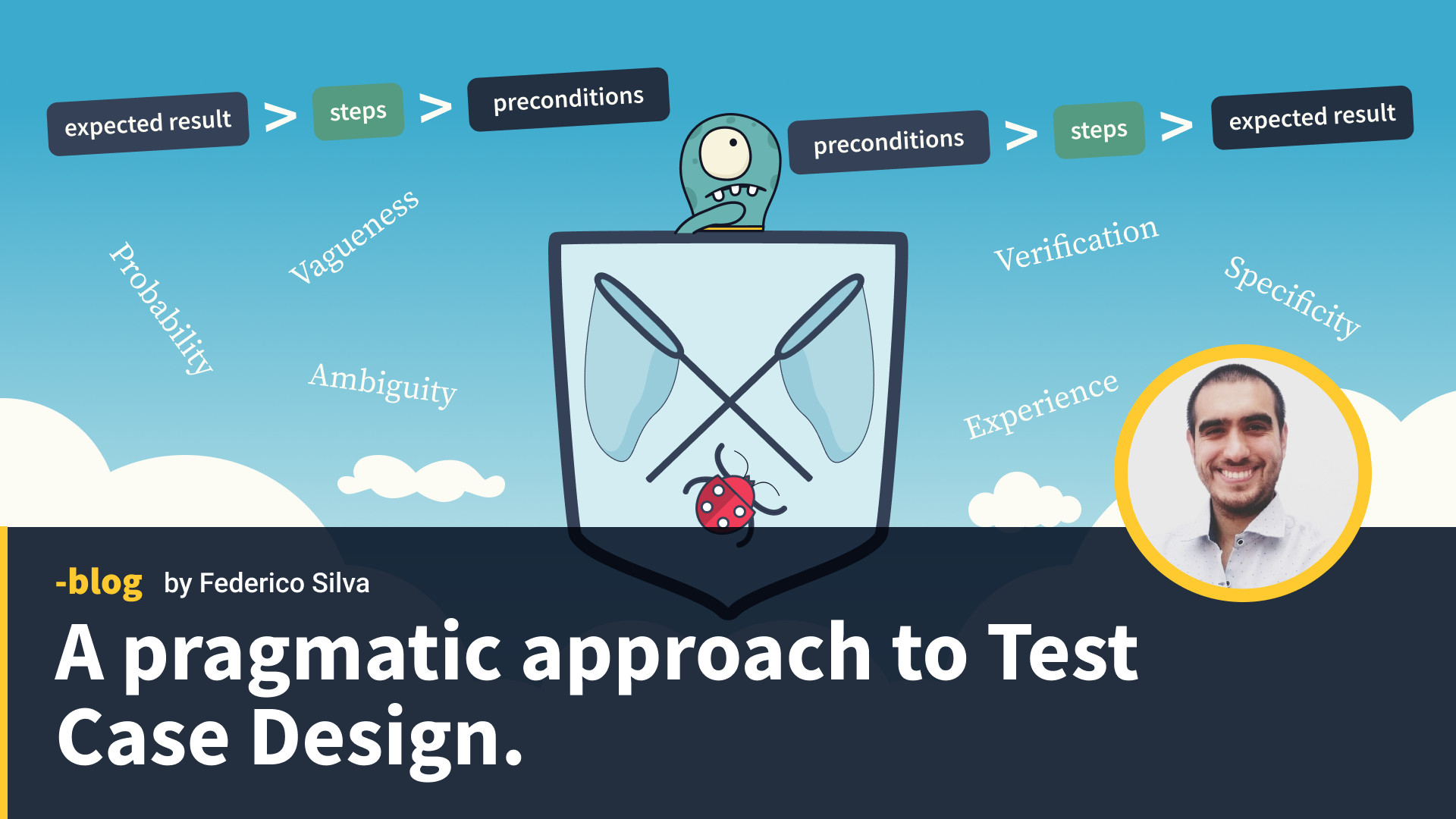 expected result > steps > preconditions

preconditions > steps > expected result

Probability

Vagueness

Ambiguity

Verification

Specificity

Experience

-blog by Federico Silva

A pragmatic approach to Test Case Design.